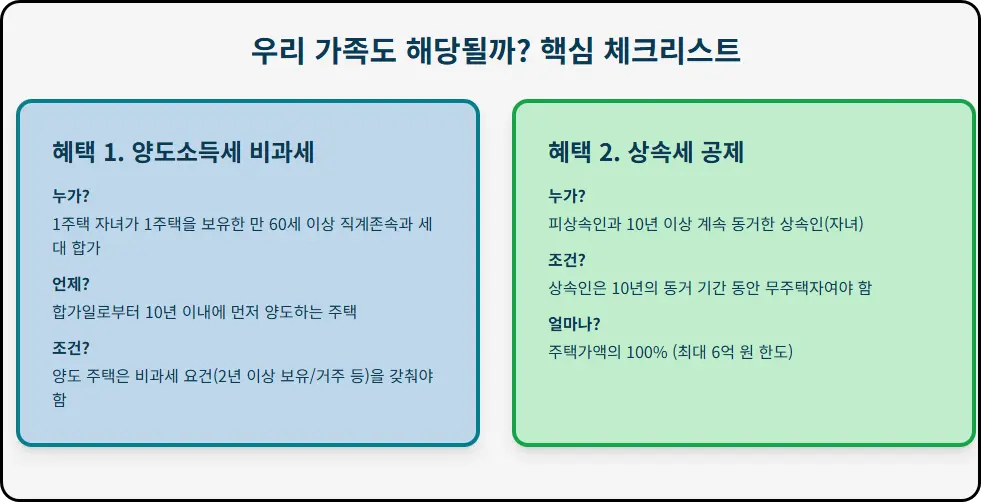 우리 가족도 해당될까? 핵심 체크리스트

혜택 1. 양도소득세 비과세

누가?

1주택 자녀가 1주택을 보유한 만 60세 이상 직계존속과 세대 합가

언제?

합가일로부터 10년 이내에 먼저 양도하는 주택

조건?

양도 주택은 비과세 요건(2년 이상 보유/거주 등)을 갖춰야 함

혜택 2. 상속세 공제

누가?

피상속인과 10년 이상 계속 동거한 상속인(자녀)

조건?

상속인은 10년의 동거 기간 동안 무주택자여야 함

얼마나?

주택가액의 100% (최대 6억 원 한도)